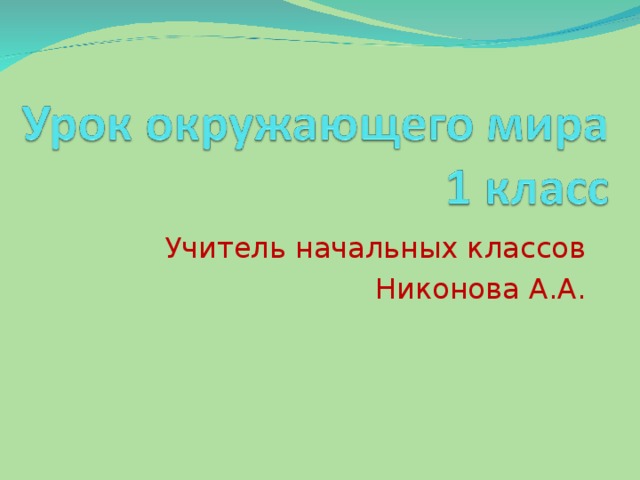 Урок окружающего мира
1 класс

Учитель начальных классов
Никонова А.А.